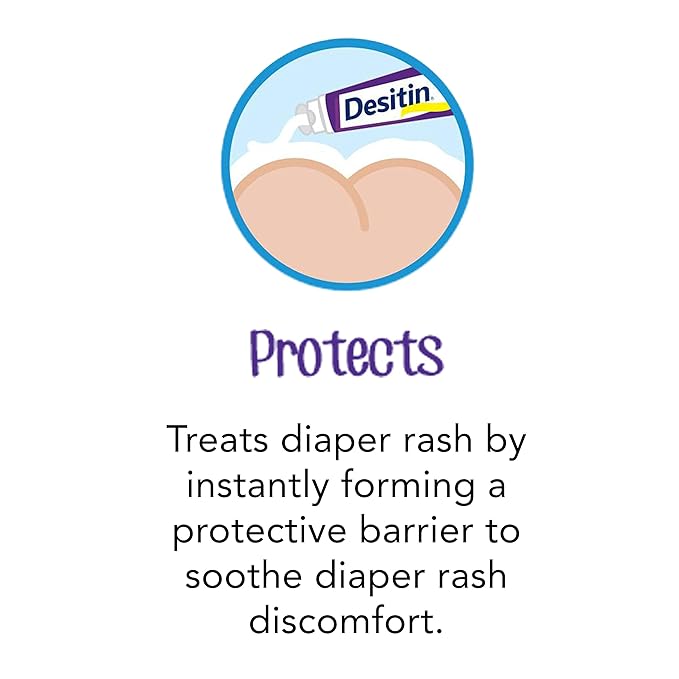 Desitin

Protects

Treats diaper rash by instantly forming a protective barrier to soothe diaper rash discomfort.